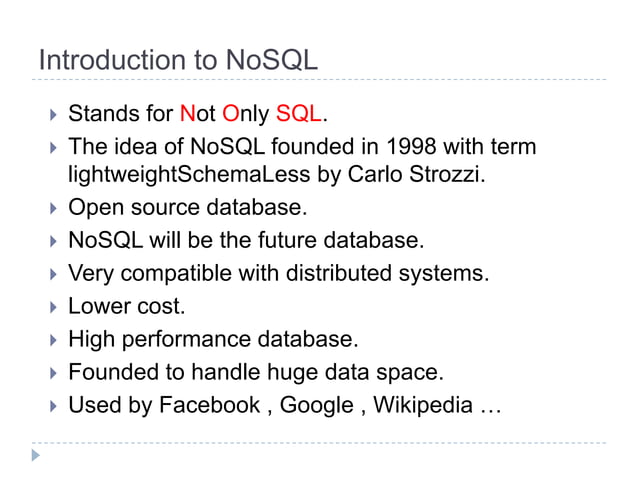 Introduction to NoSQL

Stands for Not Only SQL.

The idea of NoSQL founded in 1998 with term lightweightSchemaLess by Carlo Strozzi.

Open source database.

NoSQL will be the future database.

Very compatible with distributed systems.

Lower cost.

High performance database.

Founded to handle huge data space.

Used by Facebook , Google , Wikipedia …